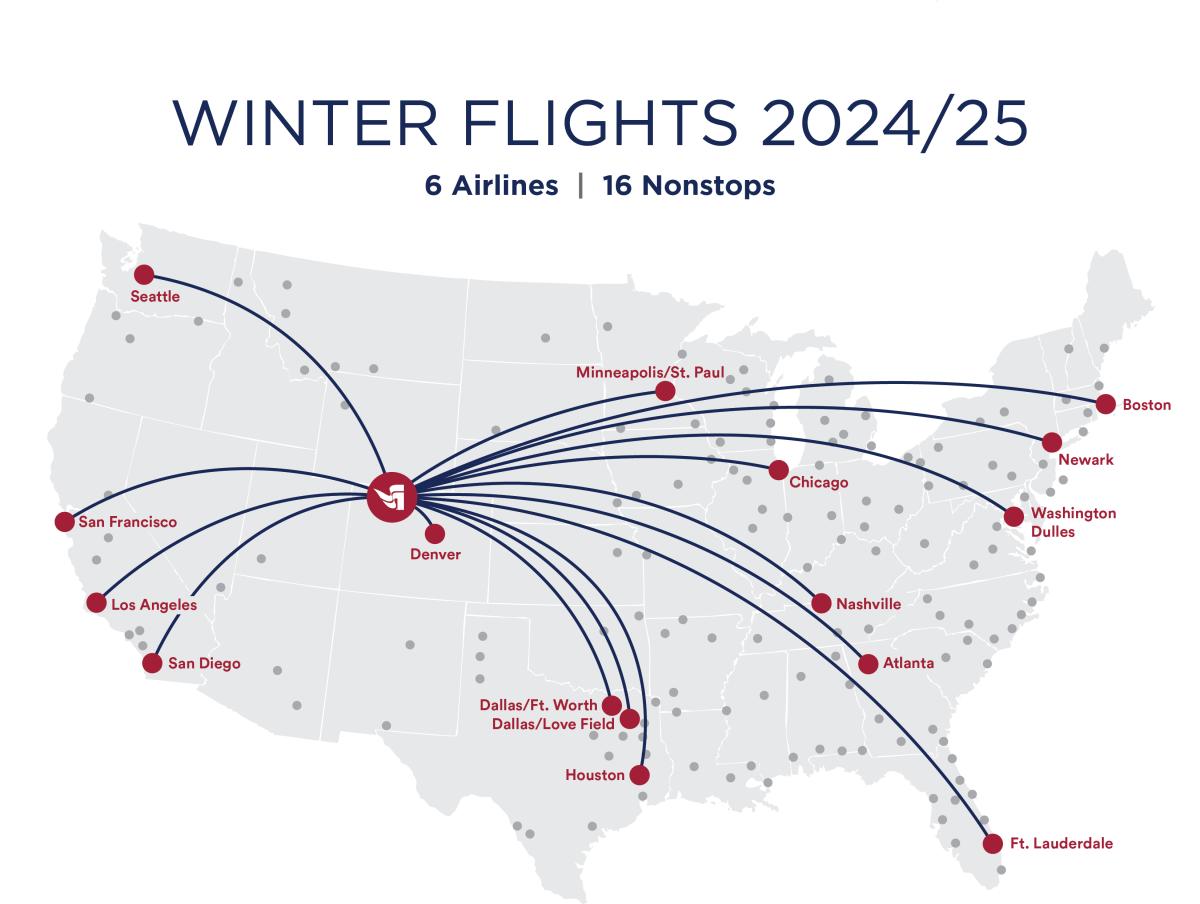 WINTER FLIGHTS 2024/25

6 Airlines | 16 Nonstops

Seattle
Minneapolis/St. Paul
Boston
Newark
Chicago
Washington Dulles
San Francisco
Denver
Los Angeles
Nashville
San Diego
Atlanta
Dallas/Ft. Worth
Dallas/Love Field
Houston
Ft. Lauderdale